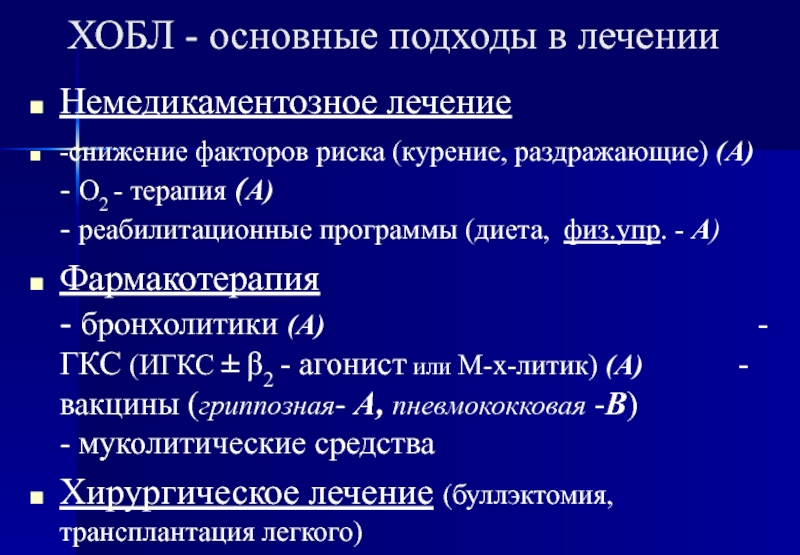 ХОБЛ - основные подходы в лечении

Немедикаментозное лечение

-снижение факторов риска (курение, раздражающие) (А)
- $O_2$ - терапия (А)
- реабилитационные программы (диета, физ.упр. - А)

Фармакотерапия

- бронхолитики (А) - ГКС (ИГКС ± $\beta_2$ - агонист или М-х-литик) (А) - вакцины (гриппозная- А, пневмококковая -В)
- муколитические средства

Хирургическое лечение (буллэктомия, трансплантация легкого)